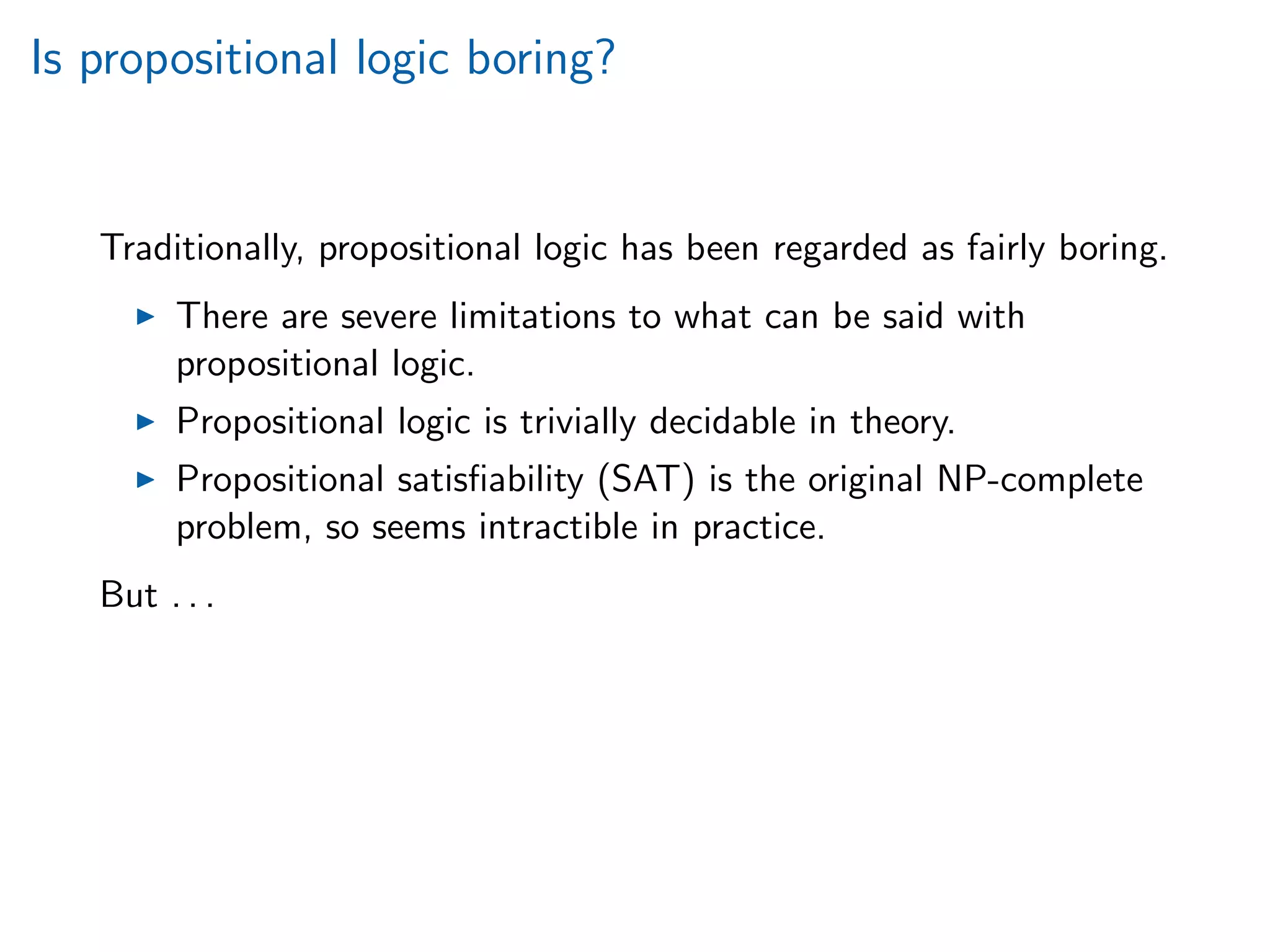 Is propositional logic boring?

Traditionally, propositional logic has been regarded as fairly boring.

▶ There are severe limitations to what can be said with propositional logic.

▶ Propositional logic is trivially decidable in theory.

▶ Propositional satisfiability (SAT) is the original NP-complete problem, so seems intractible in practice.

But . . .